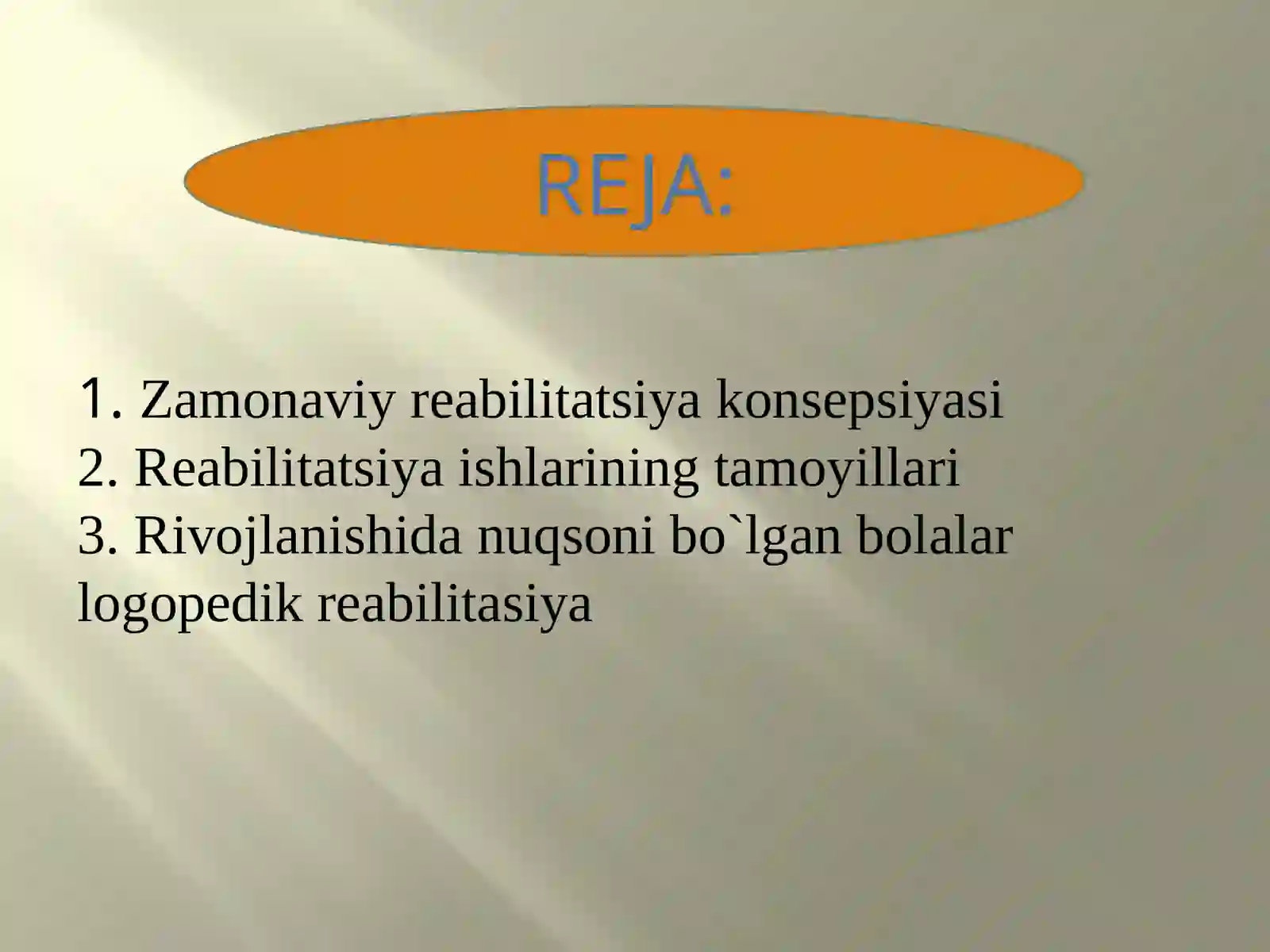 REJA:

1. Zamonaviy reabilitatsiya konsepsiyasi
2. Reabilitatsiya ishlarining tamoyillari
3. Rivojlanishida nuqsoni bo`lgan bolalar logopedik reabilitasiya